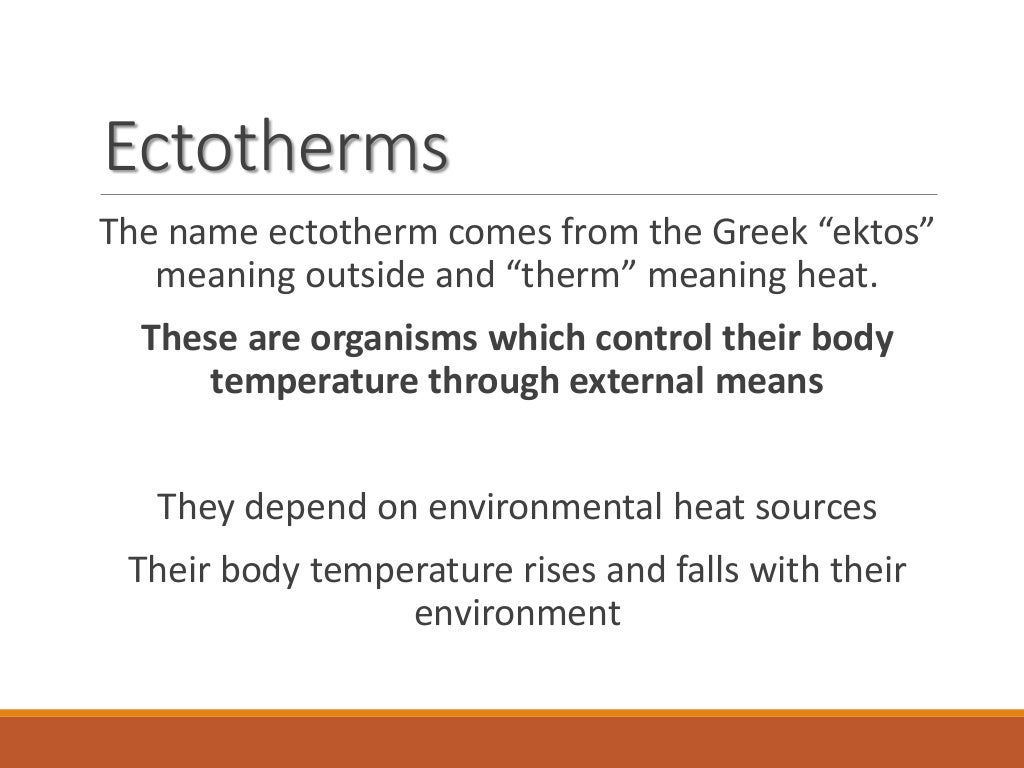 Ectotherms

The name ectotherm comes from the Greek “ektos” meaning outside and “therm” meaning heat.

These are organisms which control their body temperature through external means

They depend on environmental heat sources

Their body temperature rises and falls with their environment